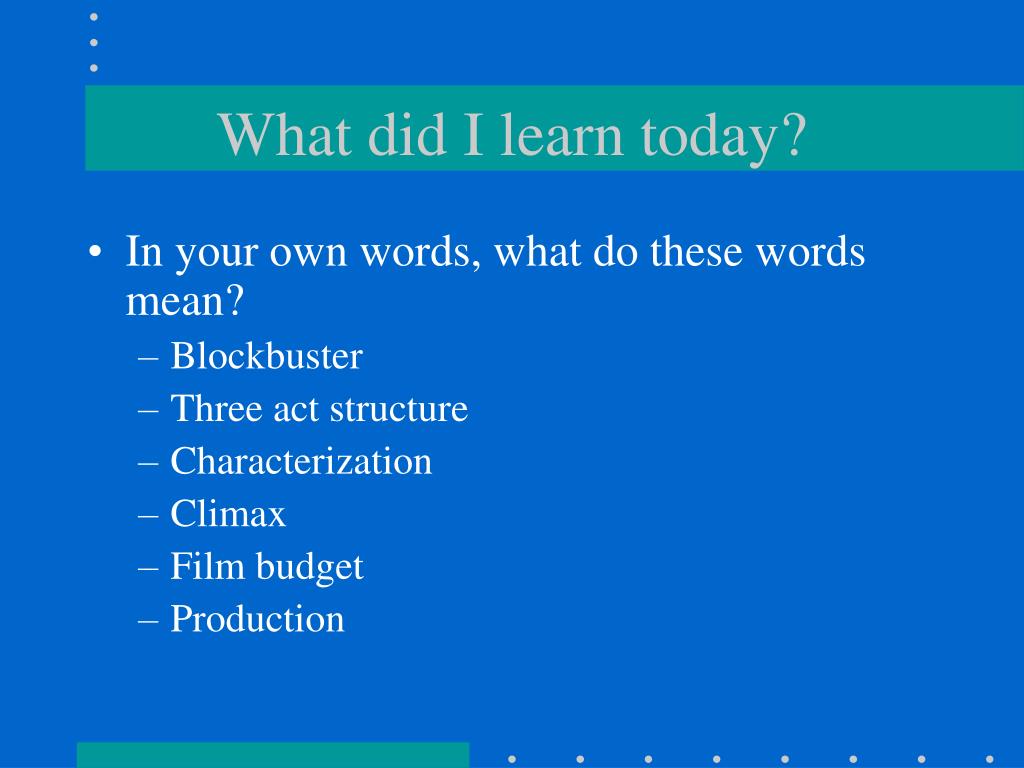 What did I learn today?

• In your own words, what do these words mean?
– Blockbuster
– Three act structure
– Characterization
– Climax
– Film budget
– Production